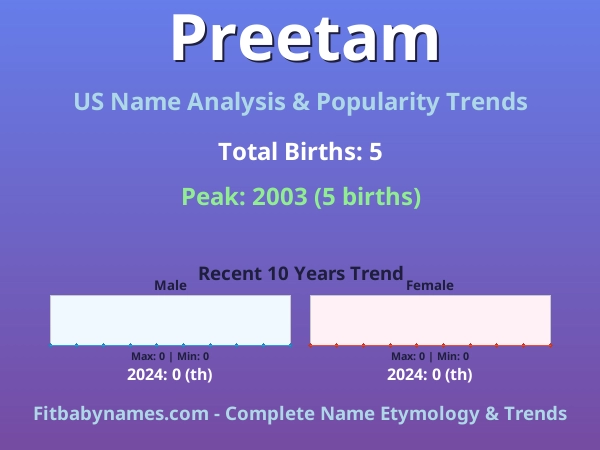 Preetam

US Name Analysis & Popularity Trends

Total Births: 5

Peak: 2003 (5 births)

Recent 10 Years Trend

Male

Max: 0 | Min: 0

2024: 0 (th)

Female

Max: 0 | Min: 0

2024: 0 (th)

Fitbabynames.com - Complete Name Etymology & Trends